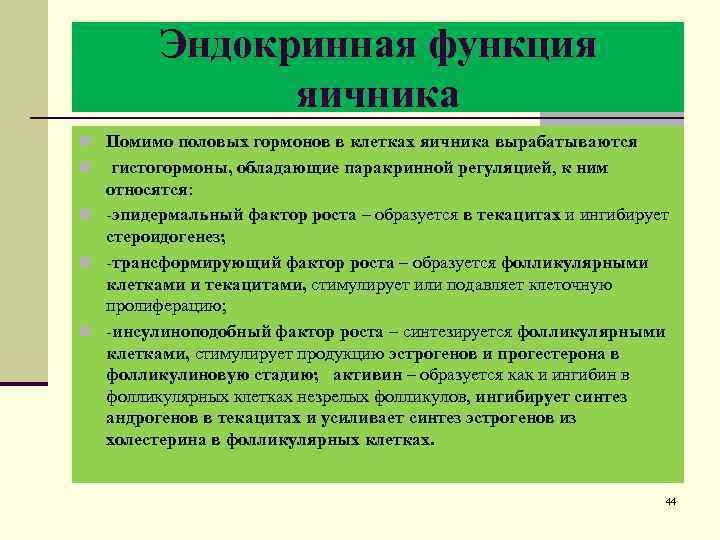 Эндокринная функция яичника

Помимо половых гормонов в клетках яичника вырабатываются

гистогормоны, обладающие паракринной регуляцией, к ним относятся:

-эпидермальный фактор роста – образуется в текацитах и ингибирует стероидогенез;

-трансформирующий фактор роста – образуется фолликулярными клетками и текацитами, стимулирует или подавляет клеточную пролиферацию;

-инсулиноподобный фактор роста – синтезируется фолликулярными клетками, стимулирует продукцию эстрогенов и прогестерона в фолликулиновую стадию; активин – образуется как и ингибин в фолликулярных клетках незрелых фолликулов, ингибирует синтез андрогенов в текацитах и усиливает синтез эстрогенов из холестерина в фолликулярных клетках.

44